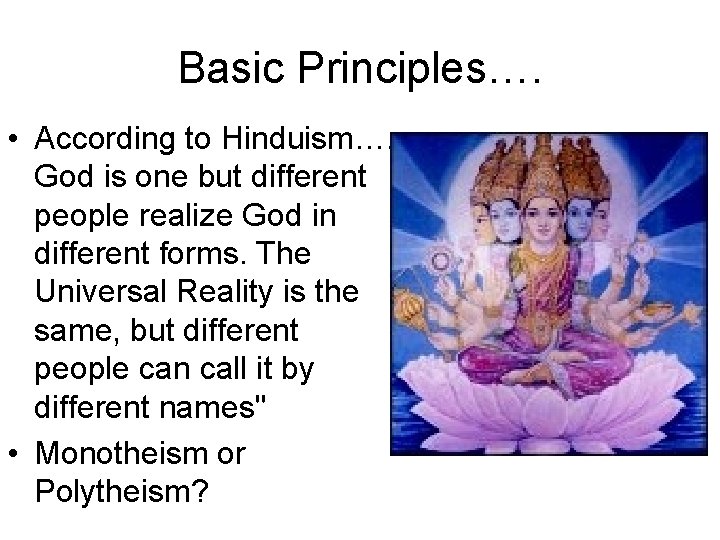 Basic Principles….

• According to Hinduism…. God is one but different people realize God in different forms. The Universal Reality is the same, but different people can call it by different names"
• Monotheism or Polytheism?